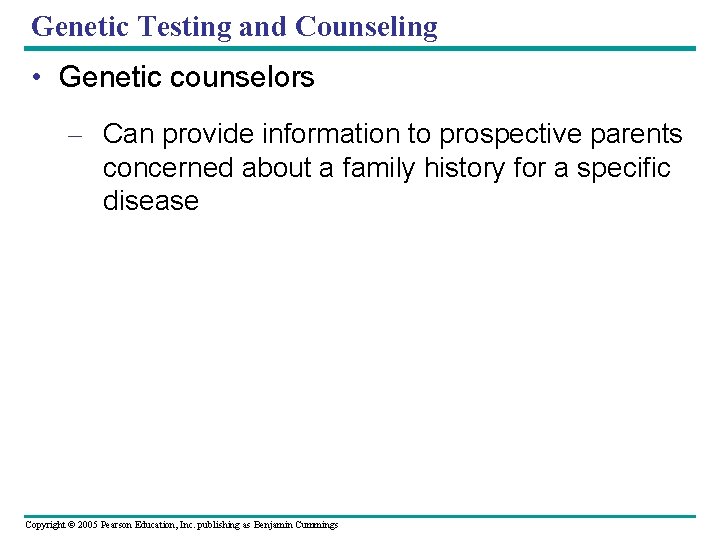 Genetic Testing and Counseling

• Genetic counselors

– Can provide information to prospective parents concerned about a family history for a specific disease

Copyright © 2005 Pearson Education, Inc. publishing as Benjamin Cummings